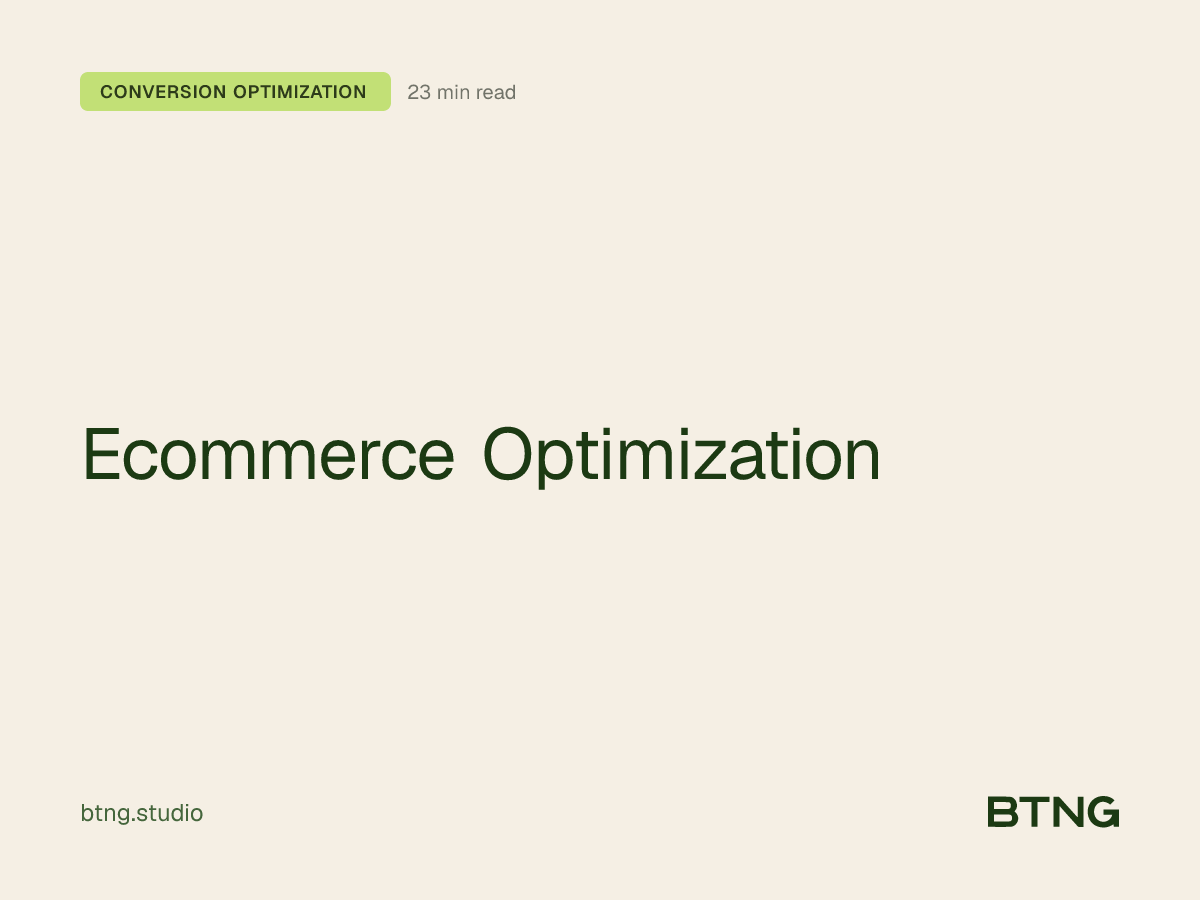 CONVERSION OPTIMIZATION 23 min read

Ecommerce Optimization

btng.studio

BTNG